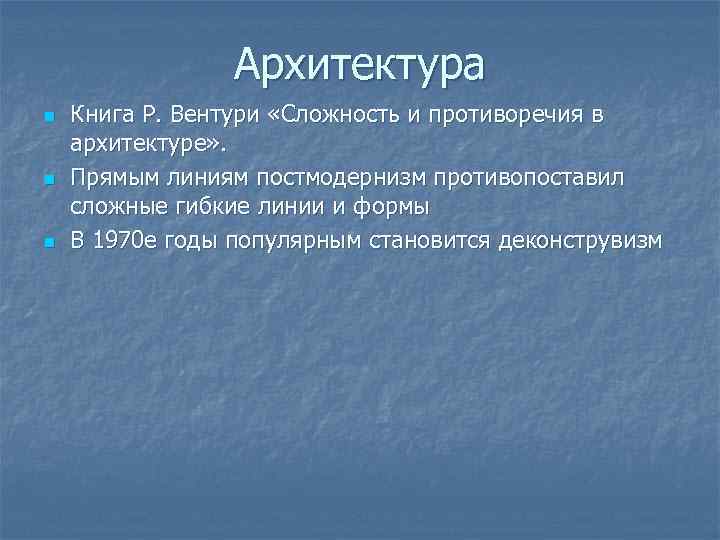 Архитектура

Книга Р. Вентури «Сложность и противоречия в архитектуре».

Прямым линиям постмодернизм противопоставил сложные гибкие линии и формы

В 1970е годы популярным становится деконструвизм